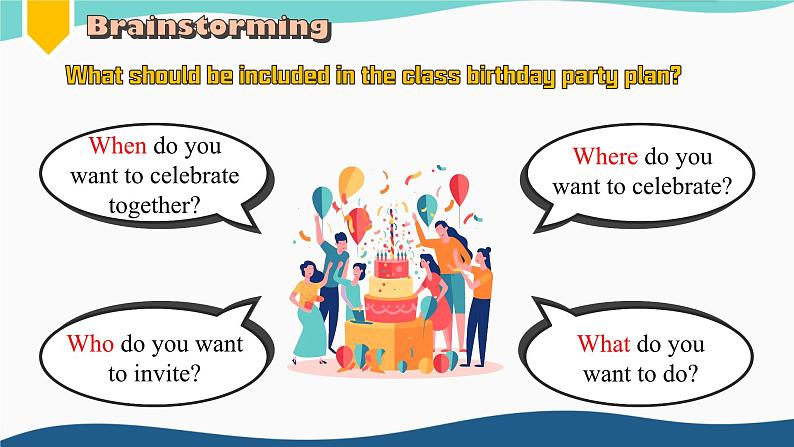 Brainstorming

What should be included in the class birthday party plan?

When do you want to celebrate together?

Where do you want to celebrate?

Who do you want to invite?

What do you want to do?